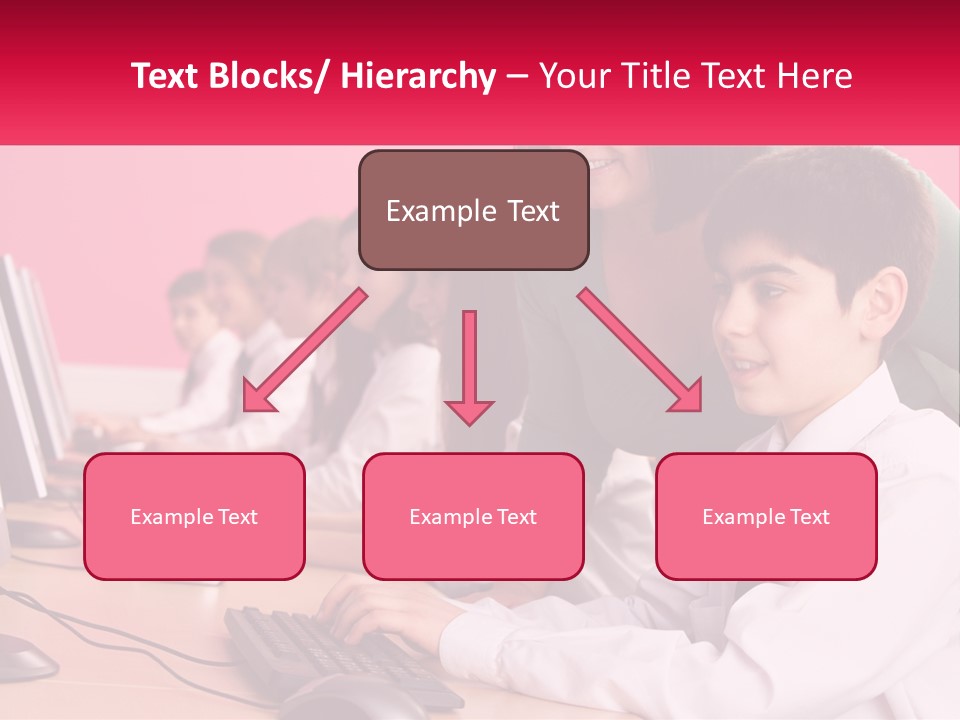 Text Blocks/ Hierarchy – Your Title Text Here

Example Text

Example Text

Example Text

Example Text